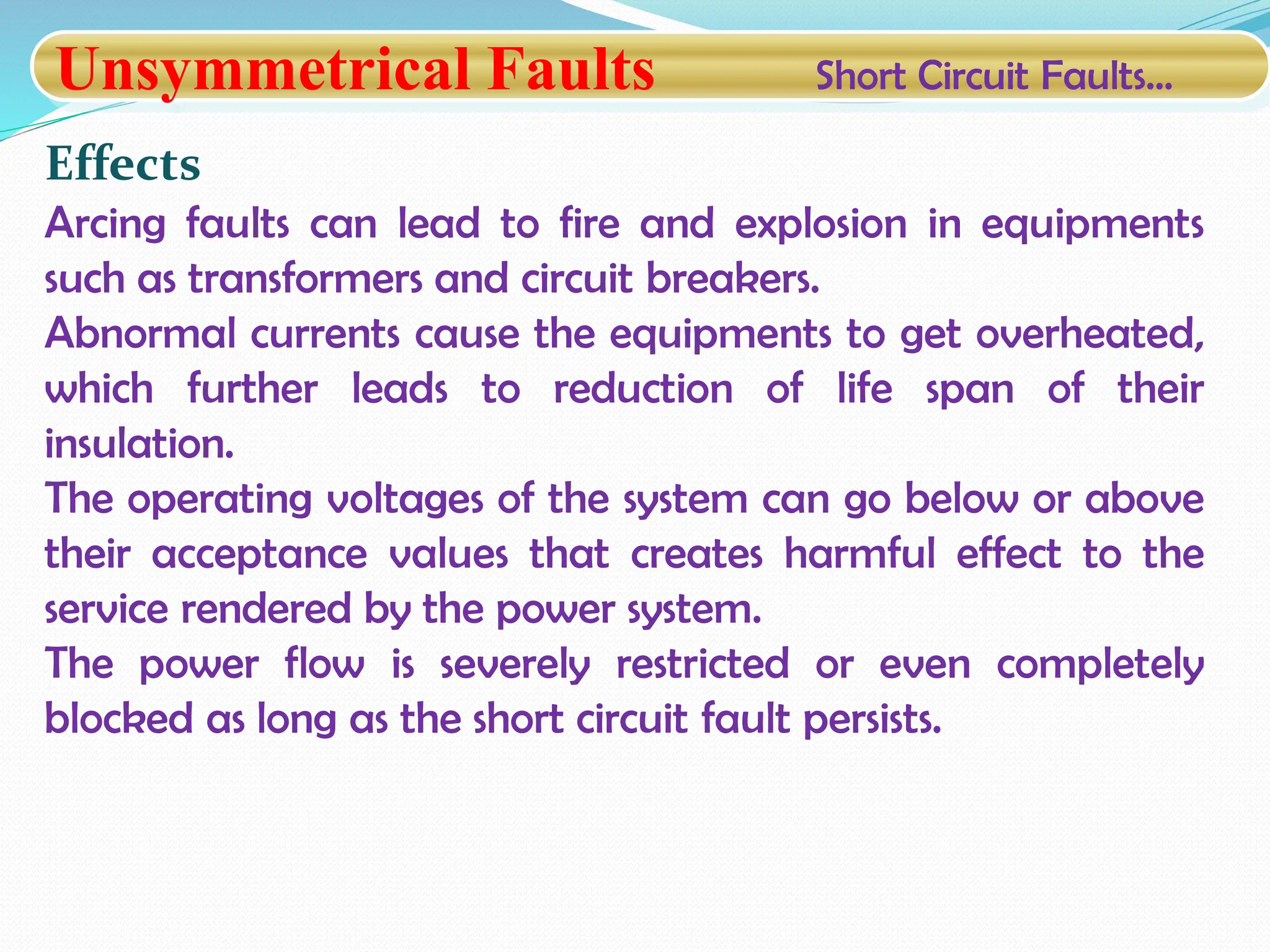 Unsymmetrical Faults Short Circuit Faults…

Effects

Arcing faults can lead to fire and explosion in equipments such as transformers and circuit breakers.

Abnormal currents cause the equipments to get overheated, which further leads to reduction of life span of their insulation.

The operating voltages of the system can go below or above their acceptance values that creates harmful effect to the service rendered by the power system.

The power flow is severely restricted or even completely blocked as long as the short circuit fault persists.